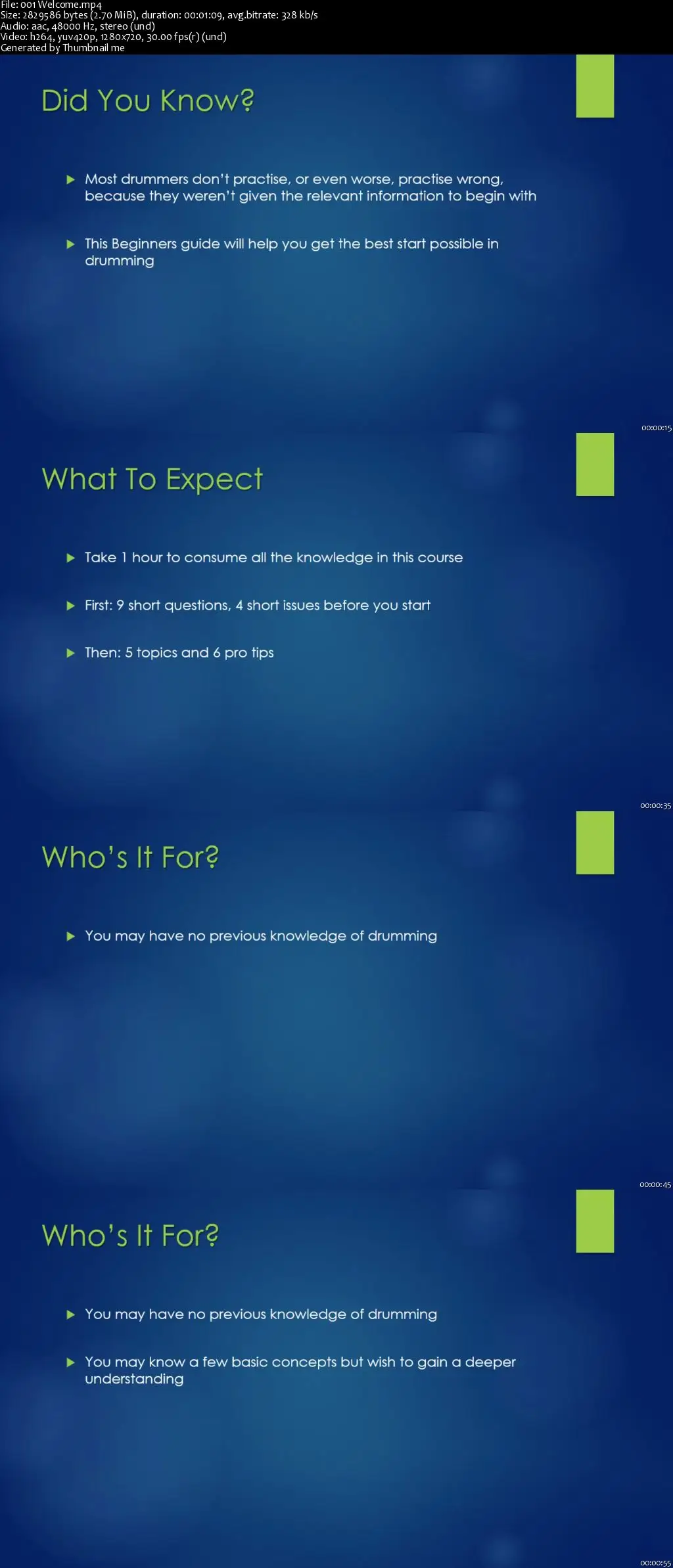 File: 001 Welcome.mp4
Size: 2829586 bytes (2.70 MiB), duration: 00:01:09, avg.bitrate: 328 kb/s
Audio: aac, 48000 Hz, stereo (und)
Video: h264, yuv420p, 1280x720, 30.00 fps(r) (und)
Generated by Thumbnail me

Did You Know?

Most drummers don't practise, or even worse, practise wrong, because they weren't given the relevant information to begin with

This Beginners guide will help you get the best start possible in drumming

00:00:15

What To Expect

Take 1 hour to consume all the knowledge in this course

First: 9 short questions, 4 short issues before you start

Then: 5 topics and 6 pro tips

00:00:35

Who's It For?

You may have no previous knowledge of drumming

00:00:45

Who's It For?

You may have no previous knowledge of drumming

You may know a few basic concepts but wish to gain a deeper understanding

00:00:55